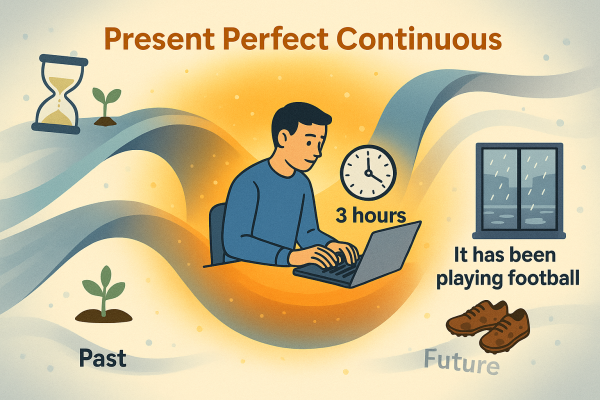 Present Perfect Continuous

3 hours

It has been playing football

Past

Future